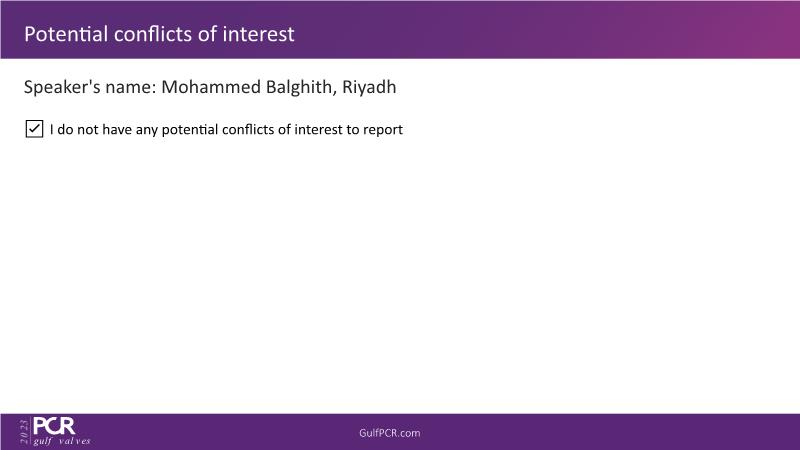 Potential conflicts of interest

Speaker's name: Mohammed Balghith, Riyadh

☑ I do not have any potential conflicts of interest to report

2023 PCR gulf valves

GulfPCR.com